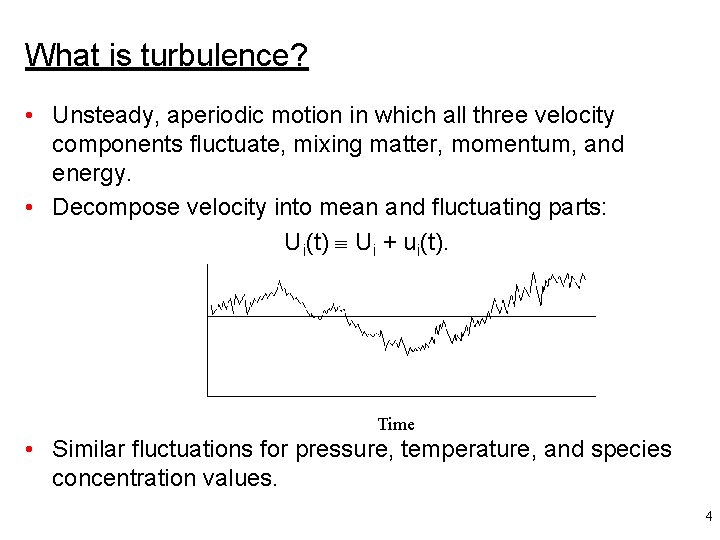 What is turbulence?

• Unsteady, aperiodic motion in which all three velocity components fluctuate, mixing matter, momentum, and energy.

• Decompose velocity into mean and fluctuating parts:

$U_i(t) \equiv U_i + u_i(t)$.

Time

• Similar fluctuations for pressure, temperature, and species concentration values.

4